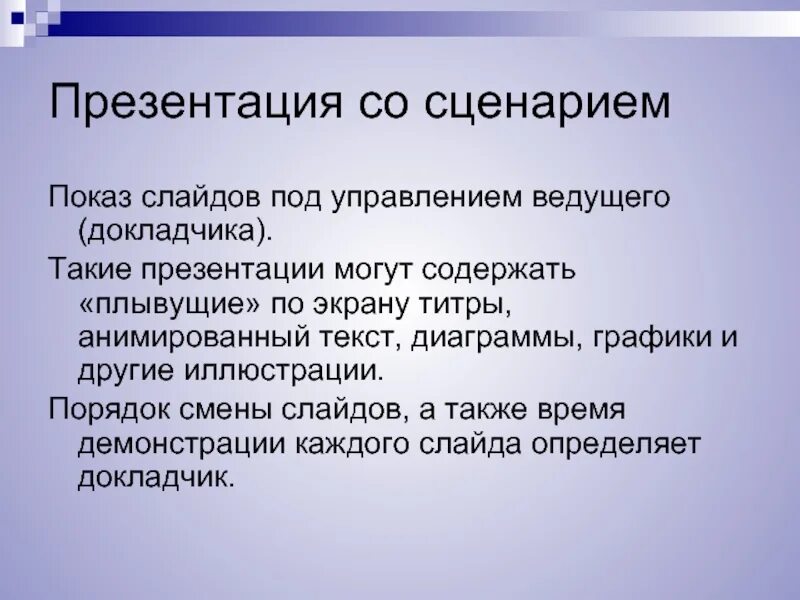 Презентация со сценарием

Показ слайдов под управлением ведущего (докладчика).

Такие презентации могут содержать «плывущие» по экрану титры, анимированный текст, диаграммы, графики и другие иллюстрации.

Порядок смены слайдов, а также время демонстрации каждого слайда определяет докладчик.